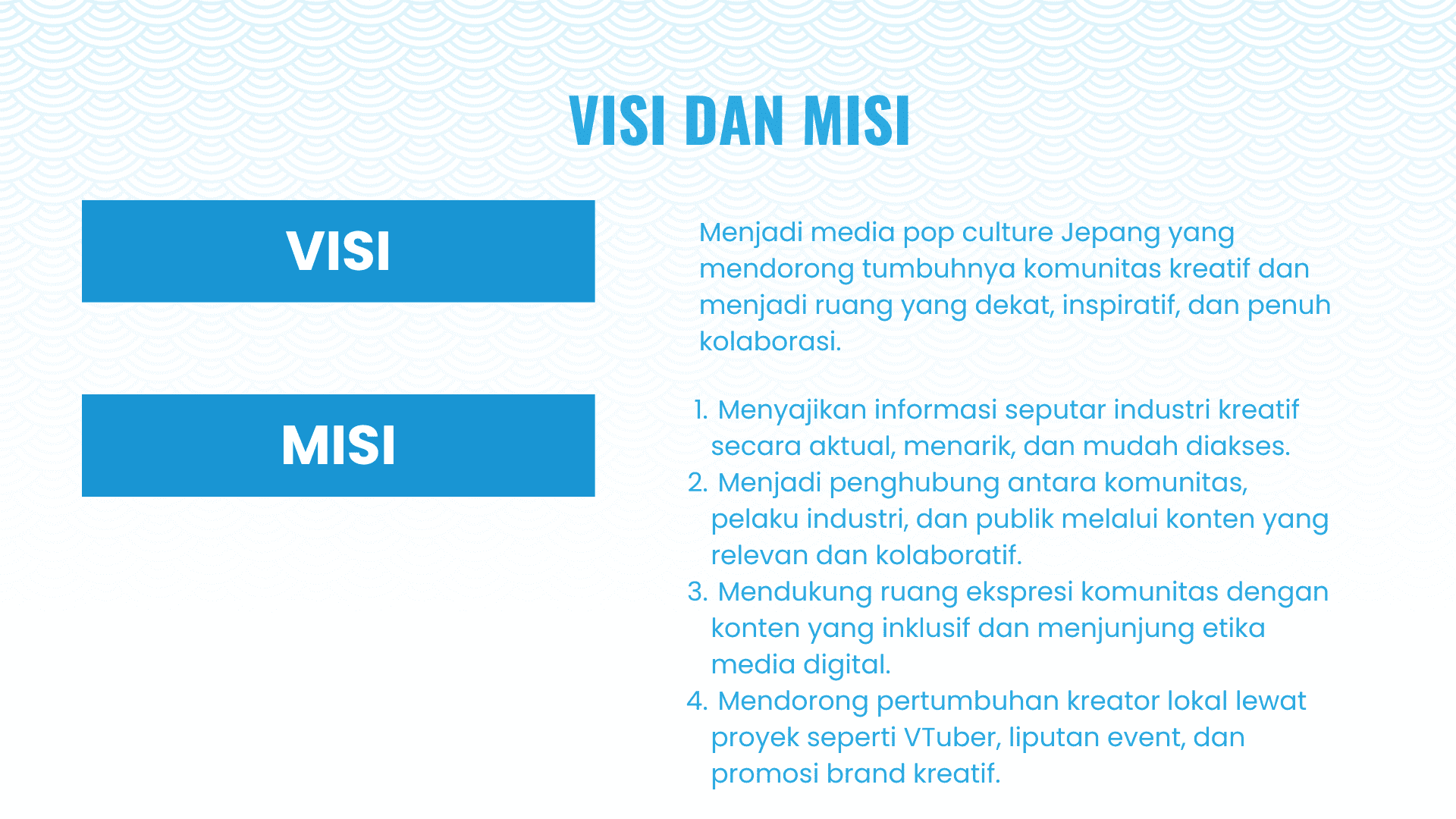 VISI DAN MISI

VISI

Menjadi media pop culture Jepang yang mendorong tumbuhnya komunitas kreatif dan menjadi ruang yang dekat, inspiratif, dan penuh kolaborasi.

MISI

1. Menyajikan informasi seputar industri kreatif secara aktual, menarik, dan mudah diakses.
2. Menjadi penghubung antara komunitas, pelaku industri, dan publik melalui konten yang relevan dan kolaboratif.
3. Mendukung ruang ekspresi komunitas dengan konten yang inklusif dan menjunjung etika media digital.
4. Mendorong pertumbuhan kreator lokal lewat proyek seperti VTuber, liputan event, dan promosi brand kreatif.